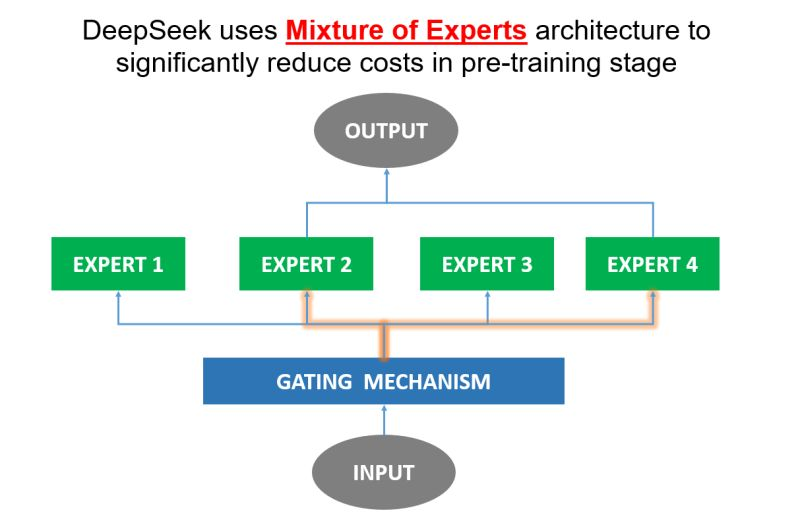 DeepSeek uses Mixture of Experts architecture to significantly reduce costs in pre-training stage

OUTPUT

EXPERT 1
EXPERT 2
EXPERT 3
EXPERT 4

GATING MECHANISM

INPUT